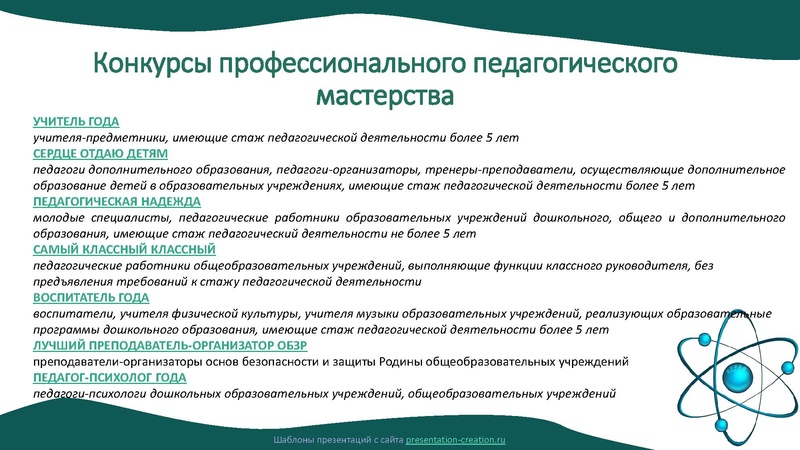 Конкурсы профессионального педагогического мастерства

УЧИТЕЛЬ ГОДА
учителя-предметники, имеющие стаж педагогической деятельности более 5 лет
СЕРДЦЕ ОТДАЮ ДЕТЯМ
педагоги дополнительного образования, педагоги-организаторы, тренеры-преподаватели, осуществляющие дополнительное образование детей в образовательных учреждениях, имеющие стаж педагогической деятельности более 5 лет
ПЕДАГОГИЧЕСКАЯ НАДЕЖДА
молодые специалисты, педагогические работники образовательных учреждений дошкольного, общего и дополнительного образования, имеющие стаж педагогический деятельности не более 5 лет
САМЫЙ КЛАССНЫЙ КЛАССНЫЙ
педагогические работники общеобразовательных учреждений, выполняющие функции классного руководителя, без предъявления требований к стажу педагогической деятельности
ВОСПИТАТЕЛЬ ГОДА
воспитатели, учителя физической культуры, учителя музыки образовательных учреждений, реализующих образовательные программы дошкольного образования, имеющие стаж педагогической деятельности более 5 лет
ЛУЧШИЙ ПРЕПОДАВАТЕЛЬ-ОРГАНИЗАТОР ОБЗР
преподаватели-организаторы основ безопасности и защиты Родины общеобразовательных учреждений
ПЕДАГОГ-ПСИХОЛОГ ГОДА
педагоги-психологи дошкольных образовательных учреждений, общеобразовательных учреждений

Шаблоны презентаций с сайта presentation-creation.ru